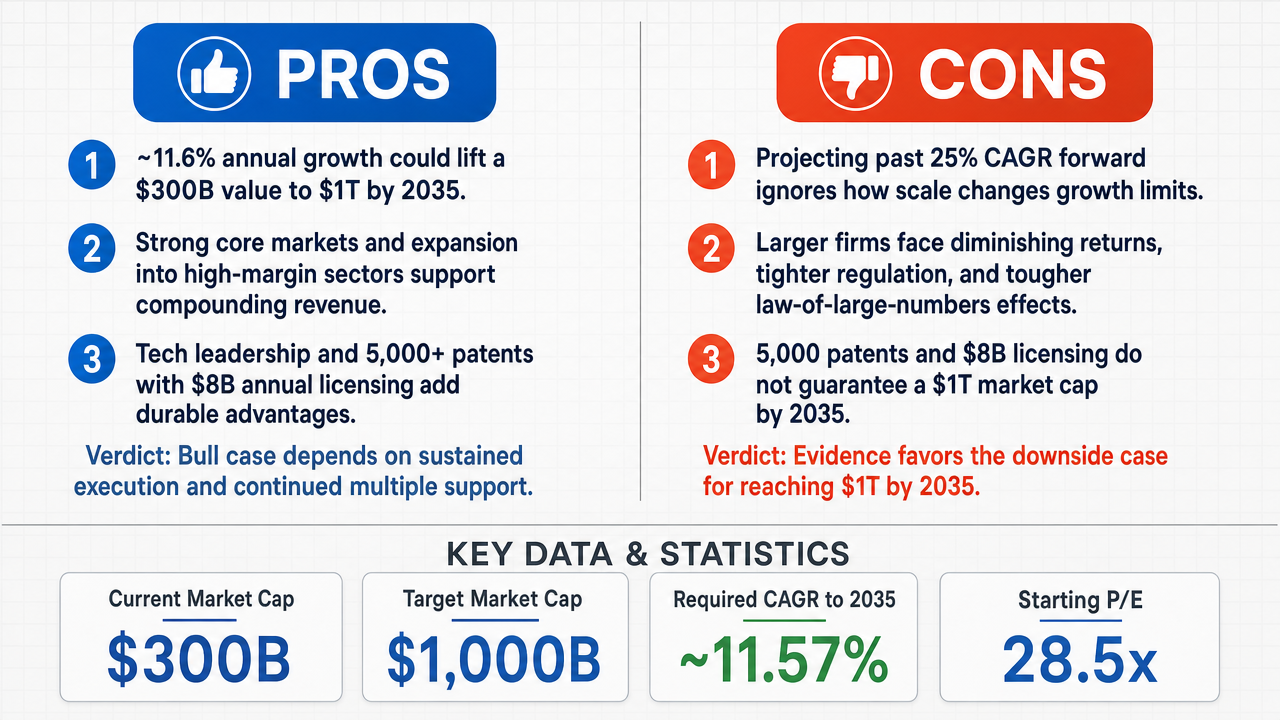 PROS

1 ~11.6% annual growth could lift a $300B value to $1T by 2035.

2 Strong core markets and expansion into high-margin sectors support compounding revenue.

3 Tech leadership and 5,000+ patents with $8B annual licensing add durable advantages.

Verdict: Bull case depends on sustained execution and continued multiple support.

CONS

1 Projecting past 25% CAGR forward ignores how scale changes growth limits.

2 Larger firms face diminishing returns, tighter regulation, and tougher law-of-large-numbers effects.

3 5,000 patents and $8B licensing do not guarantee a $1T market cap by 2035.

Verdict: Evidence favors the downside case for reaching $1T by 2035.

KEY DATA & STATISTICS

Current Market Cap
$300B

Target Market Cap
$1,000B

Required CAGR to 2035
~11.57%

Starting P/E
28.5x